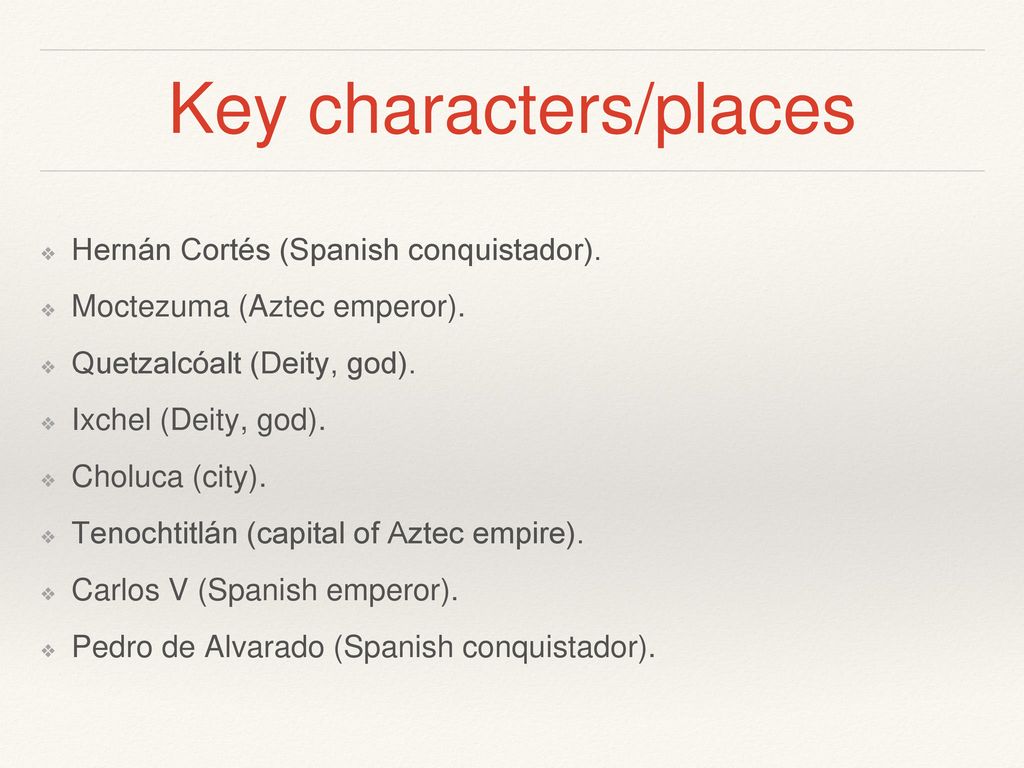 Key characters/places

❖ Hernán Cortés (Spanish conquistador).

❖ Moctezuma (Aztec emperor).

❖ Quetzalcóalt (Deity, god).

❖ Ixchel (Deity, god).

❖ Choluca (city).

❖ Tenochtitlán (capital of Aztec empire).

❖ Carlos V (Spanish emperor).

❖ Pedro de Alvarado (Spanish conquistador).